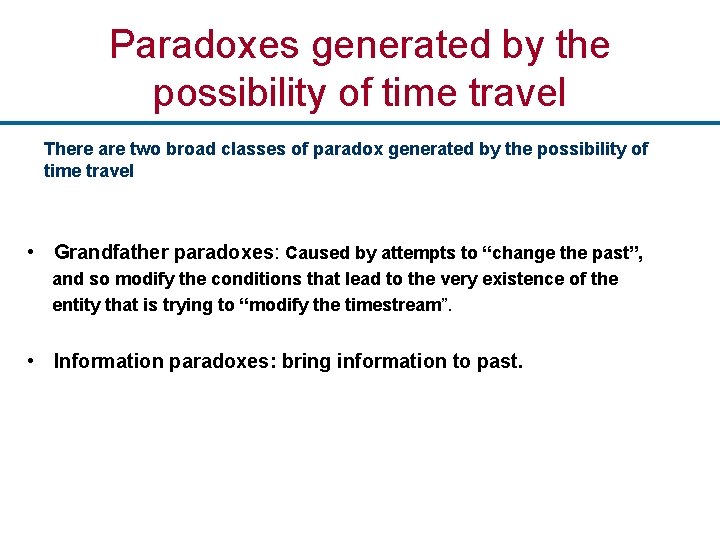 Paradoxes generated by the possibility of time travel

There are two broad classes of paradox generated by the possibility of time travel

• Grandfather paradoxes: Caused by attempts to “change the past”, and so modify the conditions that lead to the very existence of the entity that is trying to “modify the timestream”.

• Information paradoxes: bring information to past.